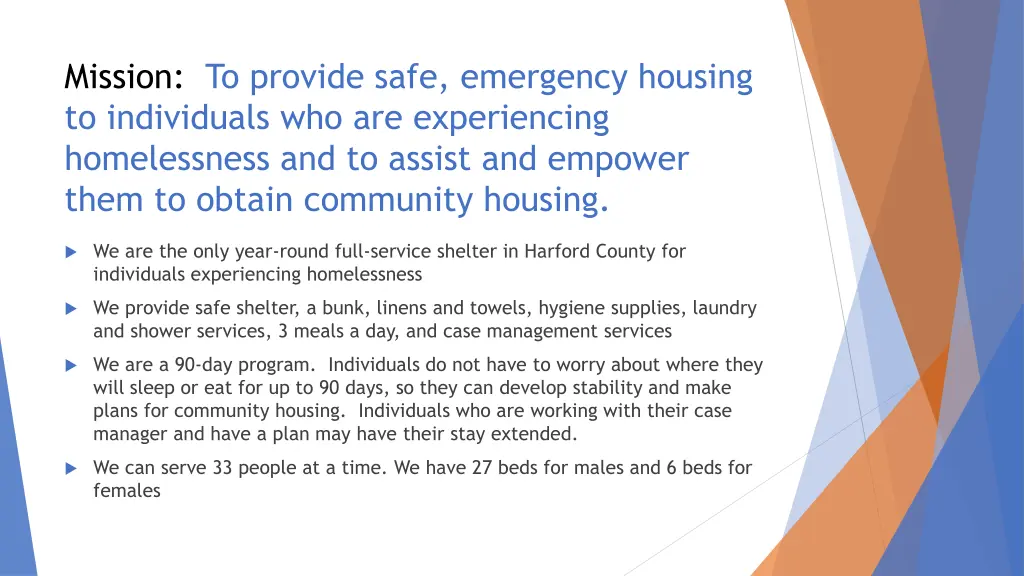 Mission: To provide safe, emergency housing to individuals who are experiencing homelessness and to assist and empower them to obtain community housing.

We are the only year-round full-service shelter in Harford County for individuals experiencing homelessness

We provide safe shelter, a bunk, linens and towels, hygiene supplies, laundry and shower services, 3 meals a day, and case management services

We are a 90-day program. Individuals do not have to worry about where they will sleep or eat for up to 90 days, so they can develop stability and make plans for community housing. Individuals who are working with their case manager and have a plan may have their stay extended.

We can serve 33 people at a time. We have 27 beds for males and 6 beds for females